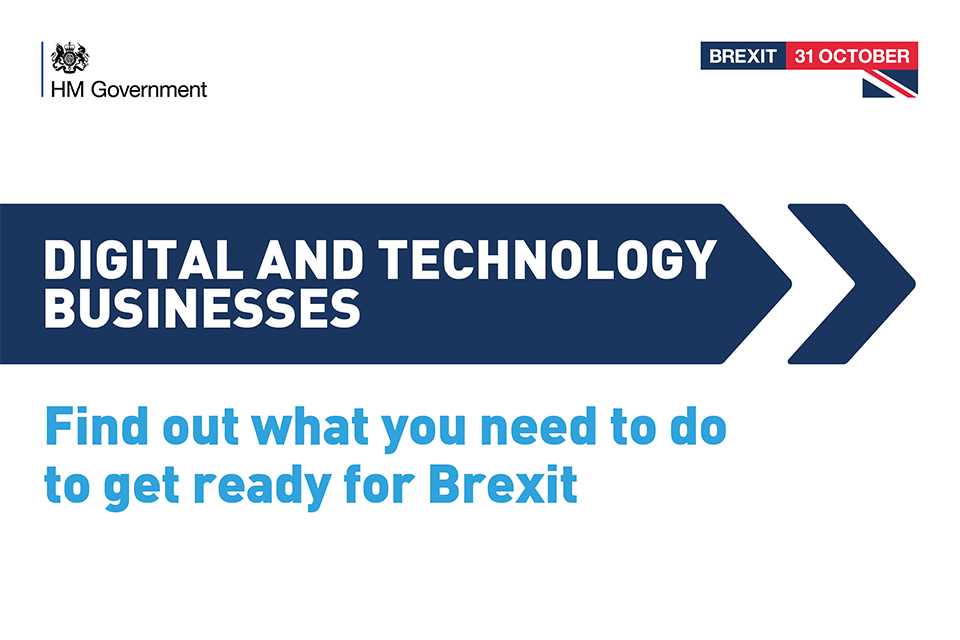 HM Government

BREXIT 31 OCTOBER

DIGITAL AND TECHNOLOGY BUSINESSES

Find out what you need to do to get ready for Brexit